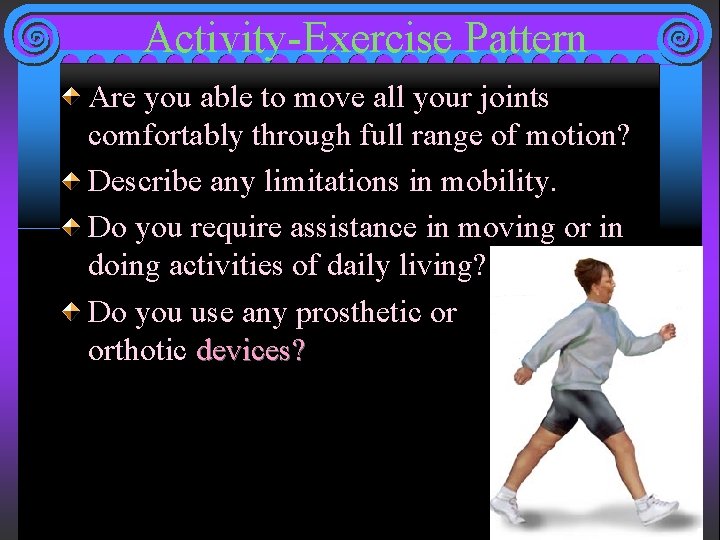 Activity-Exercise Pattern

Are you able to move all your joints comfortably through full range of motion?

Describe any limitations in mobility.

Do you require assistance in moving or in doing activities of daily living?

Do you use any prosthetic or orthotic devices?